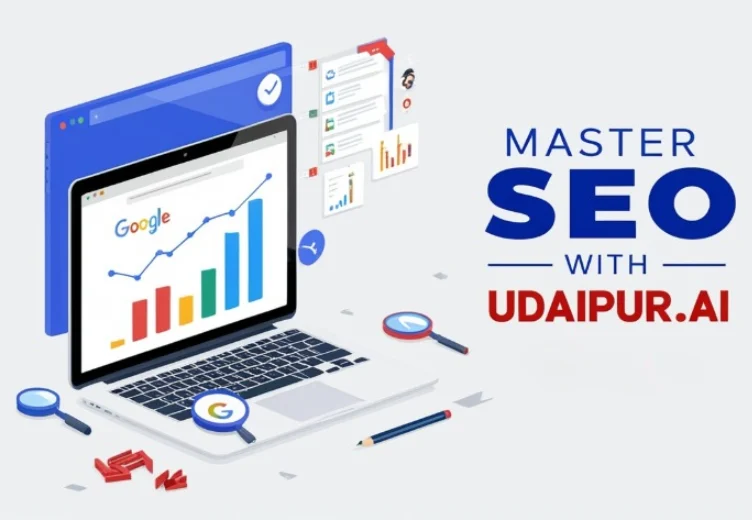 Google

G

MASTER
SEO
WITH
UDAIPUR.AI